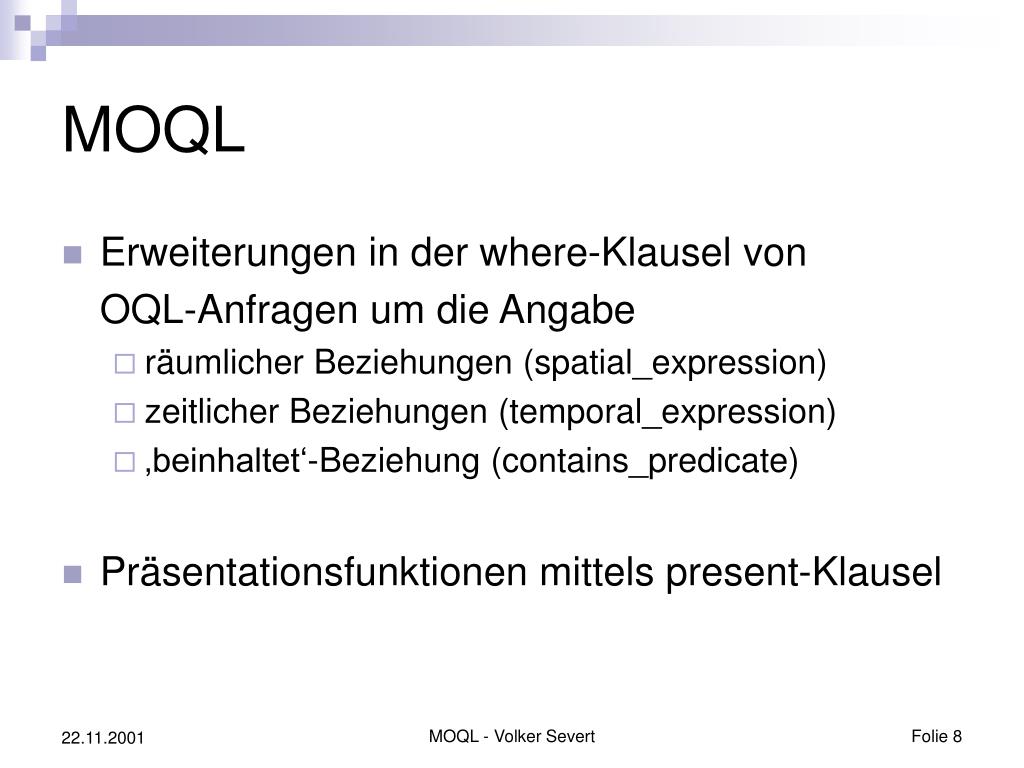 MOQL

Erweiterungen in der where-Klausel von OQL-Anfragen um die Angabe

räumlicher Beziehungen (spatial_expression)

zeitlicher Beziehungen (temporal_expression)

‚beinhaltet‘-Beziehung (contains_predicate)

Präsentationsfunktionen mittels present-Klausel

22.11.2001

MOQL - Volker Severt

Folie 8